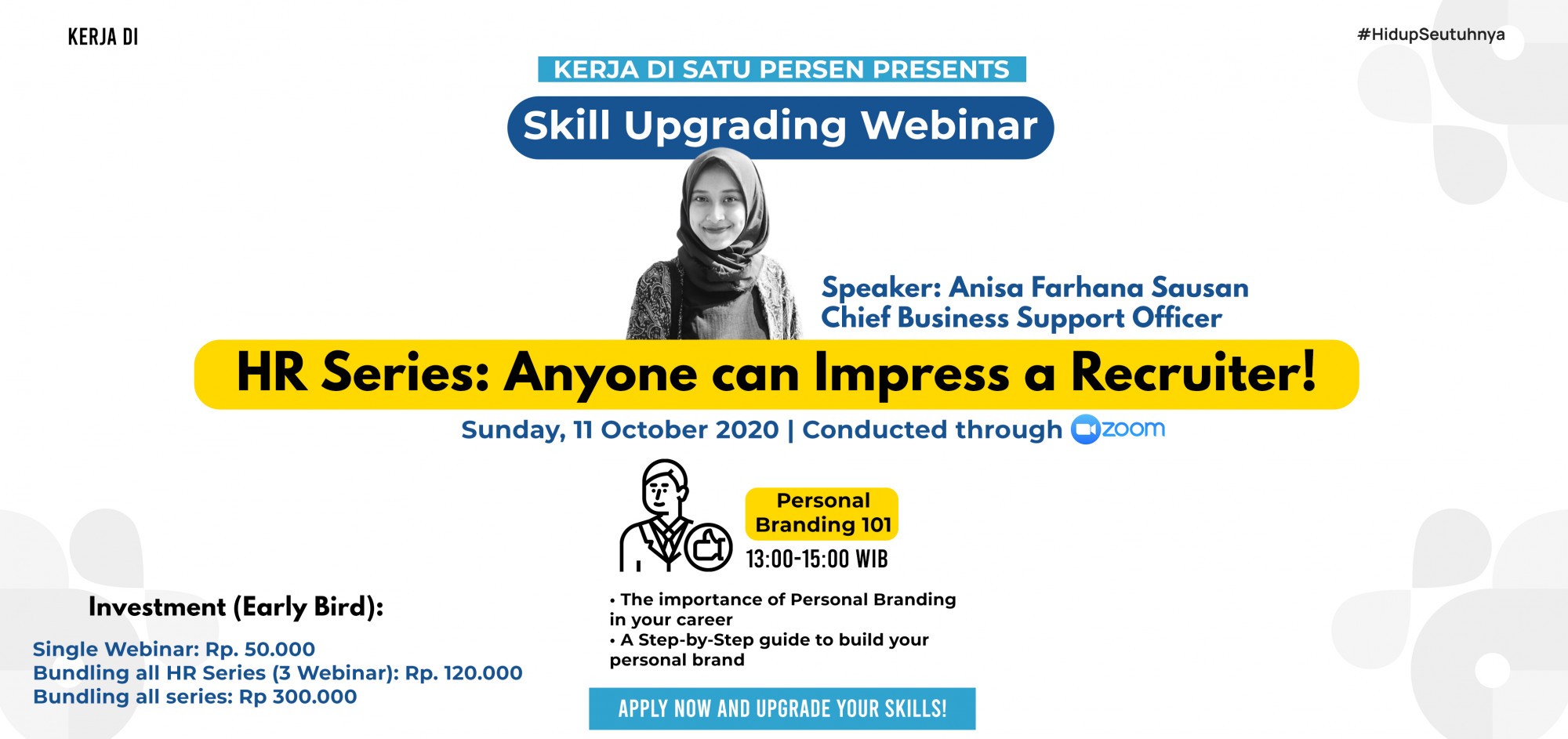 KERJA DI

#HidupSeutuhnya

KERJA DI SATU PERSEN PRESENTS

Skill Upgrading Webinar

Speaker: Anisa Farhana Sausan
Chief Business Support Officer

HR Series: Anyone can Impress a Recruiter!

Sunday, 11 October 2020 | Conducted through zoom

Personal Branding 101

13:00-15:00 WIB

• The importance of Personal Branding in your career
• A Step-by-Step guide to build your personal brand

Investment (Early Bird):

Single Webinar: Rp. 50.000
Bundling all HR Series (3 Webinar): Rp. 120.000
Bundling all series: Rp 300.000

APPLY NOW AND UPGRADE YOUR SKILLS!